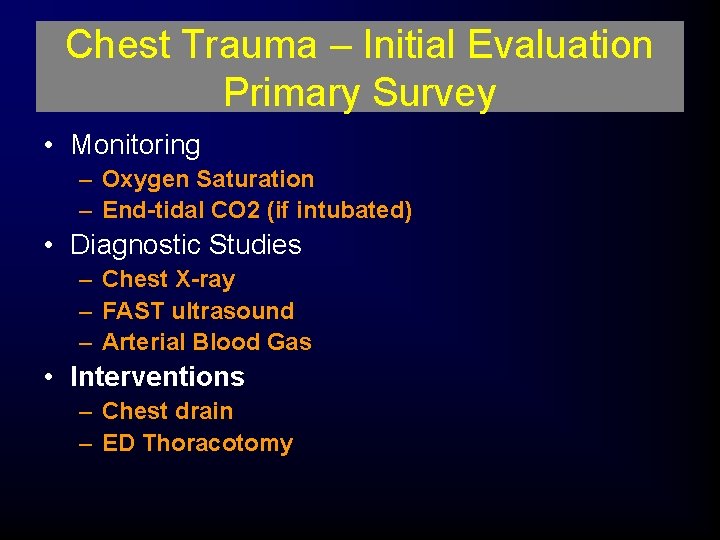 Chest Trauma – Initial Evaluation
Primary Survey

• Monitoring
– Oxygen Saturation
– End-tidal CO2 (if intubated)
• Diagnostic Studies
– Chest X-ray
– FAST ultrasound
– Arterial Blood Gas
• Interventions
– Chest drain
– ED Thoracotomy